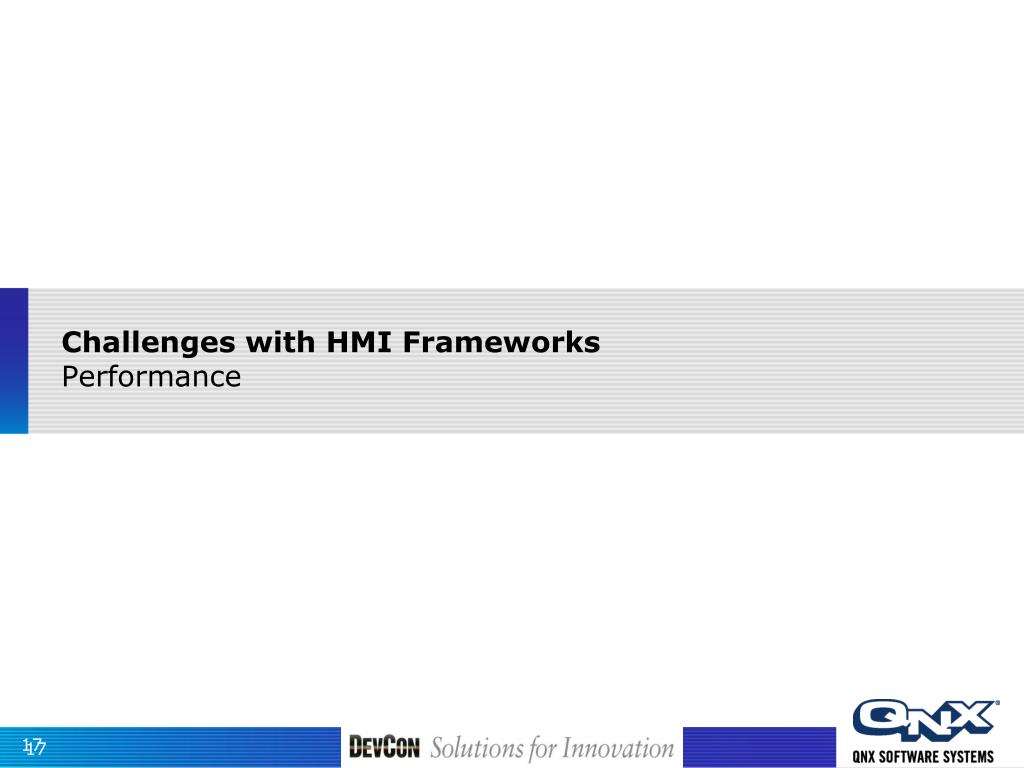 Challenges with HMI Frameworks
Performance

17

DEVCON Solutions for Innovation

QNX
QNX SOFTWARE SYSTEMS